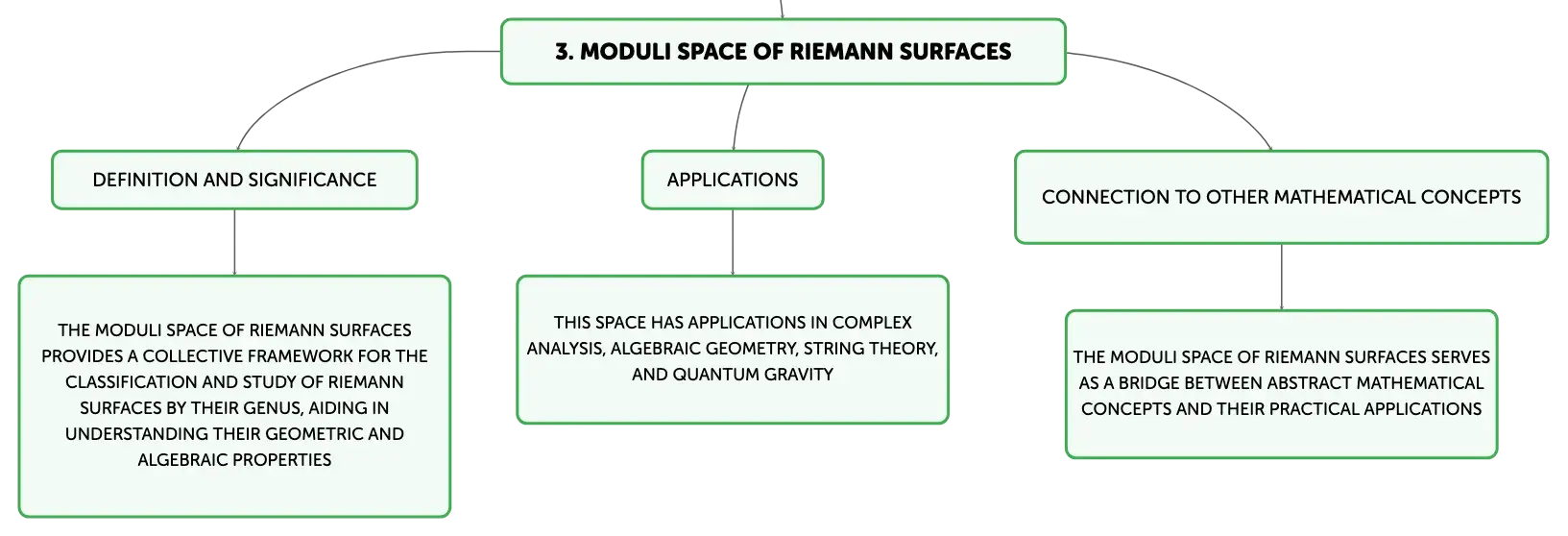 3. MODULI SPACE OF RIEMANN SURFACES

DEFINITION AND SIGNIFICANCE

THE MODULI SPACE OF RIEMANN SURFACES PROVIDES A COLLECTIVE FRAMEWORK FOR THE CLASSIFICATION AND STUDY OF RIEMANN SURFACES BY THEIR GENUS, AIDING IN UNDERSTANDING THEIR GEOMETRIC AND ALGEBRAIC PROPERTIES

APPLICATIONS

THIS SPACE HAS APPLICATIONS IN COMPLEX ANALYSIS, ALGEBRAIC GEOMETRY, STRING THEORY, AND QUANTUM GRAVITY

CONNECTION TO OTHER MATHEMATICAL CONCEPTS

THE MODULI SPACE OF RIEMANN SURFACES SERVES AS A BRIDGE BETWEEN ABSTRACT MATHEMATICAL CONCEPTS AND THEIR PRACTICAL APPLICATIONS